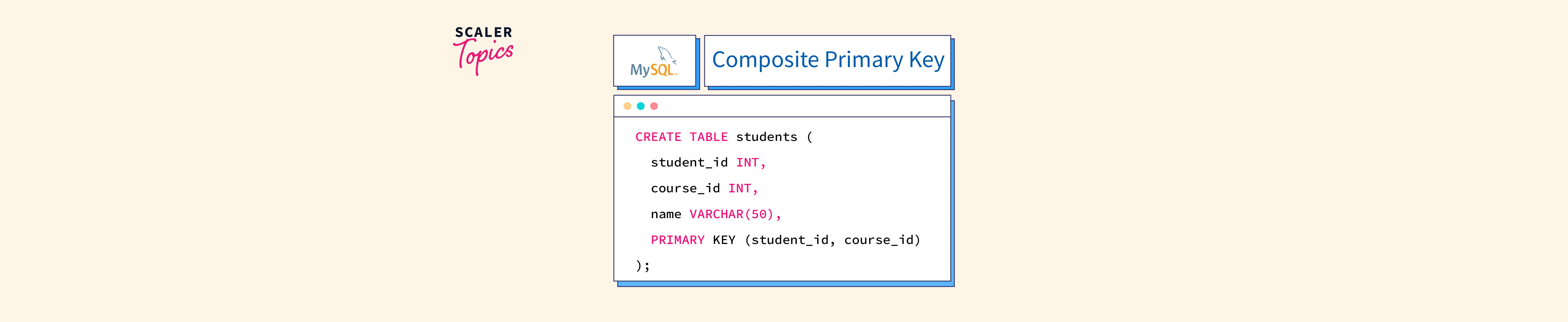 SCALER Topics

MySQL

Composite Primary Key

CREATE TABLE students (
student_id INT,
course_id INT,
name VARCHAR(50),
PRIMARY KEY (student_id, course_id)
);